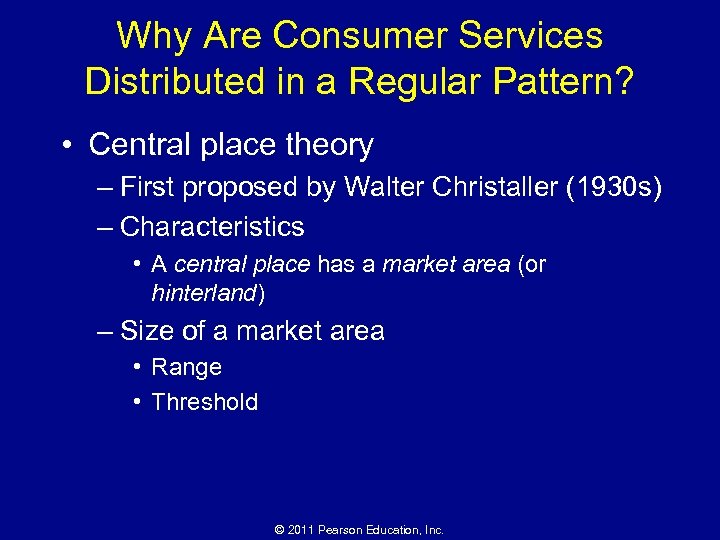 Why Are Consumer Services Distributed in a Regular Pattern?

• Central place theory
– First proposed by Walter Christaller (1930s)
– Characteristics
• A central place has a market area (or hinterland)
– Size of a market area
• Range
• Threshold

© 2011 Pearson Education, Inc.